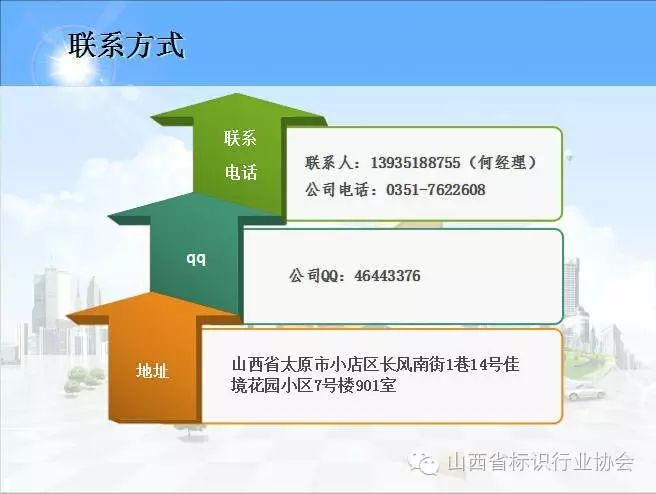 联系方式

联系电话

联系人：13935188755（何经理）
公司电话：0351-7622608

qq

公司QQ：46443376

地址

山西省太原市小店区长风南街1巷14号佳境花园小区7号楼901室

山西省标识行业协会